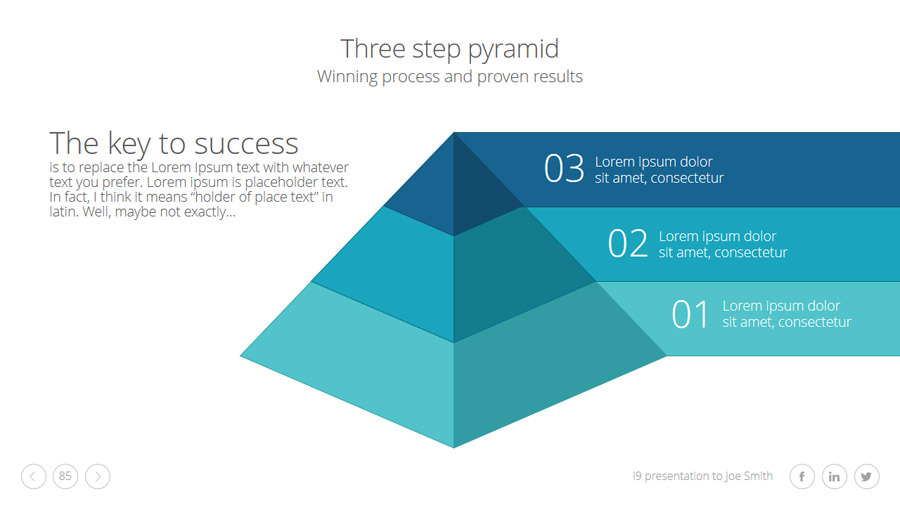 Three step pyramid
Winning process and proven results

The key to success
is to replace the Lorem Ipsum text with whatever text you prefer. Lorem ipsum is placeholder text. In fact, I think it means "holder of place text" in latin. Well, maybe not exactly...

03 Lorem ipsum dolor sit amet, consectetur

02 Lorem ipsum dolor sit amet, consectetur

01 Lorem ipsum dolor sit amet, consectetur

85

i9 presentation to Joe Smith

f in